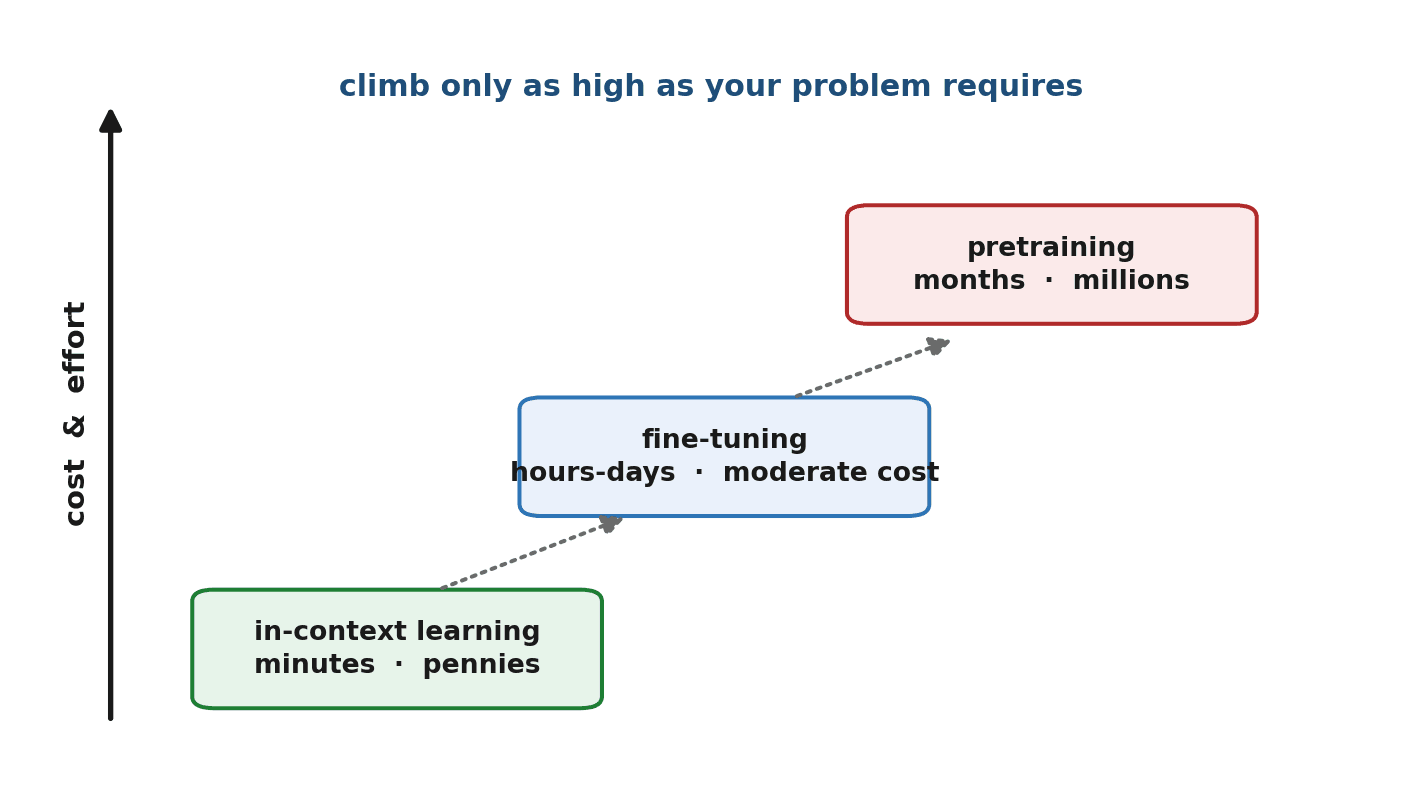 climb only as high as your problem requires

cost & effort

pretraining
months · millions

fine-tuning
hours-days · moderate cost

in-context learning
minutes · pennies